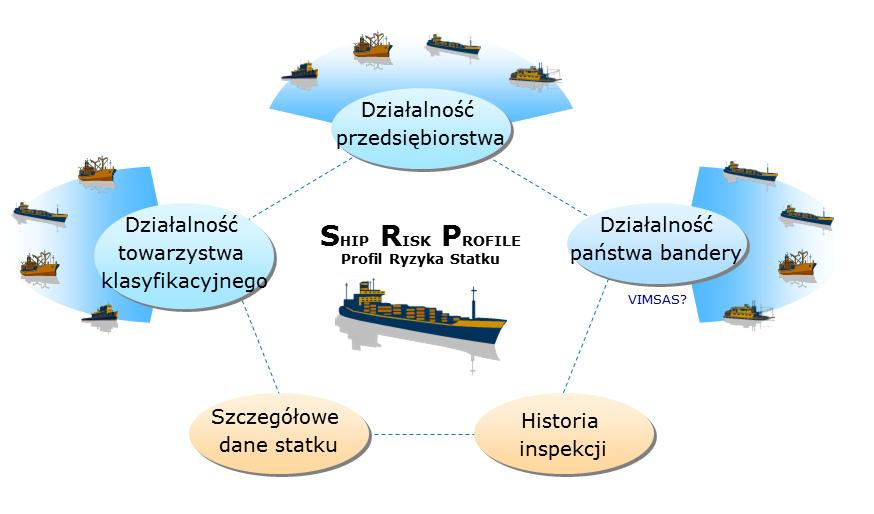 Działalność przedsiębiorstwa

Działalność towarzystwa klasyfikacyjnego

SHIP RISK PROFILE
Profil Ryzyka Statku

Działalność państwa bandery

VIMSAS?

Szczegółowe dane statku

Historia inspekcji